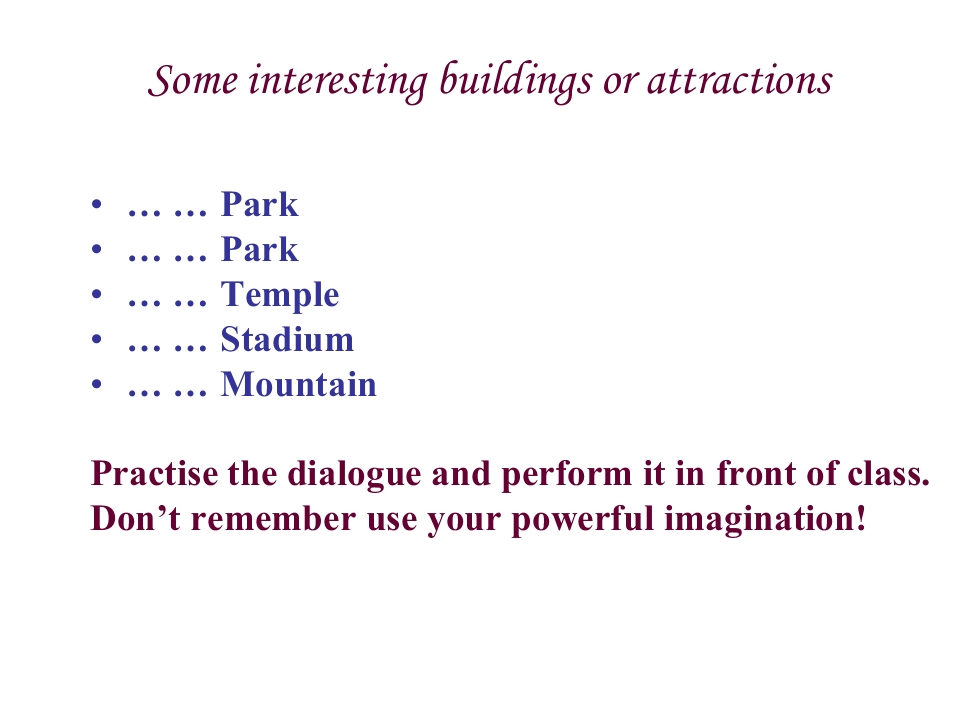 Some interesting buildings or attractions

• … … Park
• … … Park
• … … Temple
• … … Stadium
• … … Mountain

Practise the dialogue and perform it in front of class.
Don't remember use your powerful imagination!